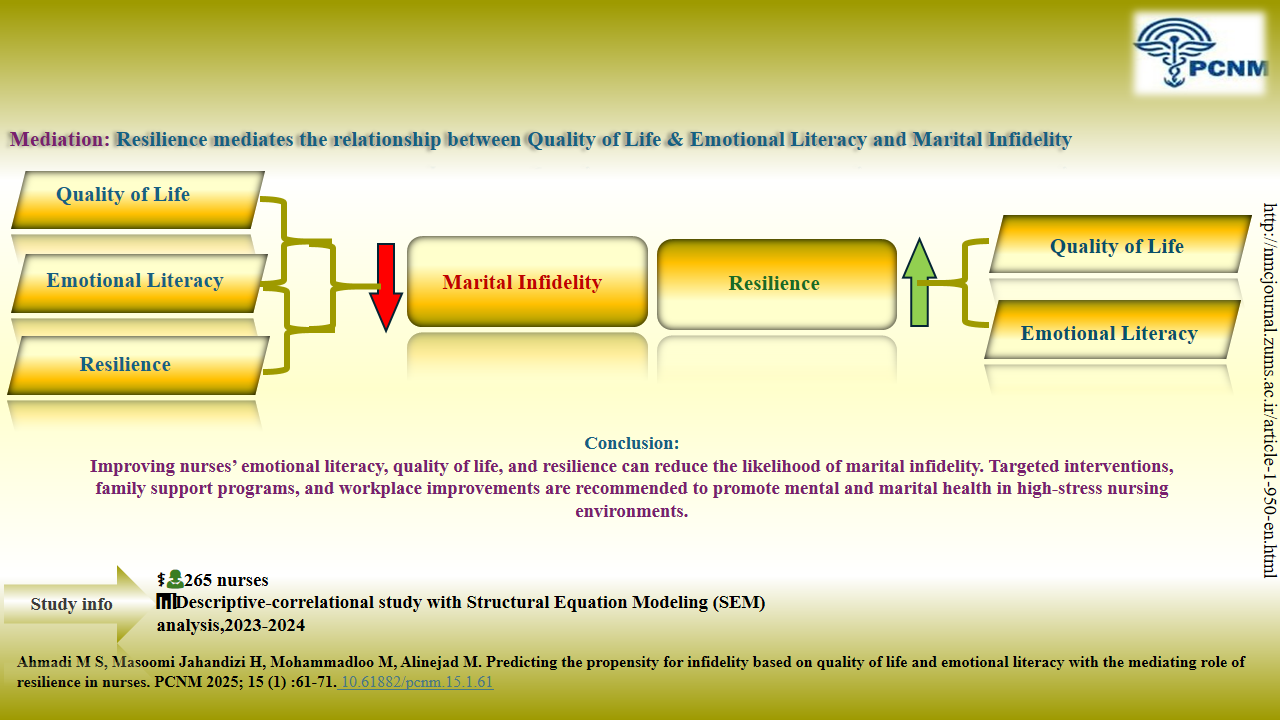 PCNM

Mediation: Resilience mediates the relationship between Quality of Life & Emotional Literacy and Marital Infidelity

Quality of Life

Emotional Literacy

Resilience

Marital Infidelity

Resilience

Quality of Life

Emotional Literacy

http://nmcjournal.zums.ac.ir/article-1-950-en.html

Conclusion:
Improving nurses' emotional literacy, quality of life, and resilience can reduce the likelihood of marital infidelity. Targeted interventions, family support programs, and workplace improvements are recommended to promote mental and marital health in high-stress nursing environments.

Study info

265 nurses
Descriptive-correlational study with Structural Equation Modeling (SEM) analysis,2023-2024

Ahmadi M S, Masoomi Jahandizi H, Mohammadloo M, Alinejad M. Predicting the propensity for infidelity based on quality of life and emotional literacy with the mediating role of resilience in nurses. PCNM 2025; 15 (1) :61-71. 10.61882/pcnm.15.1.61